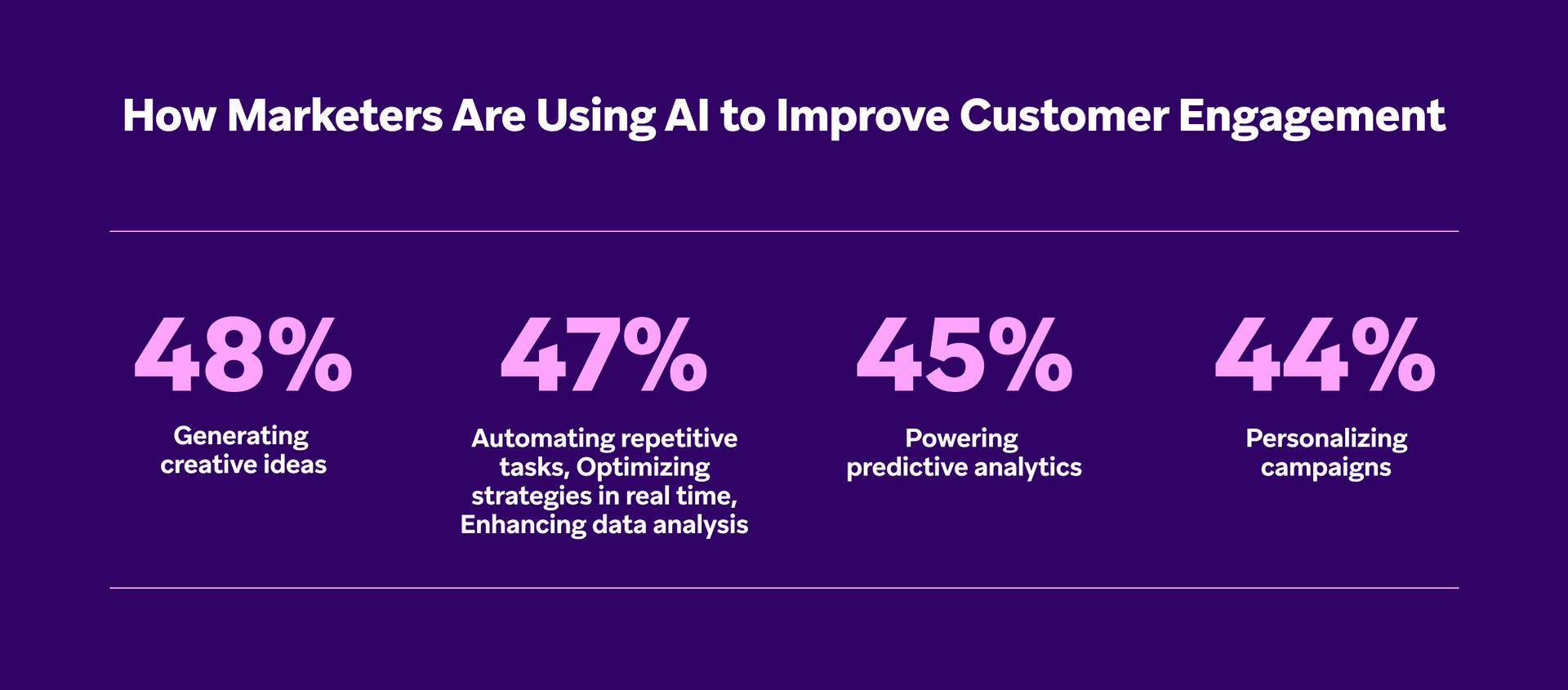 How Marketers Are Using AI to Improve Customer Engagement

48%
Generating creative ideas

47%
Automating repetitive tasks, Optimizing strategies in real time, Enhancing data analysis

45%
Powering predictive analytics

44%
Personalizing campaigns